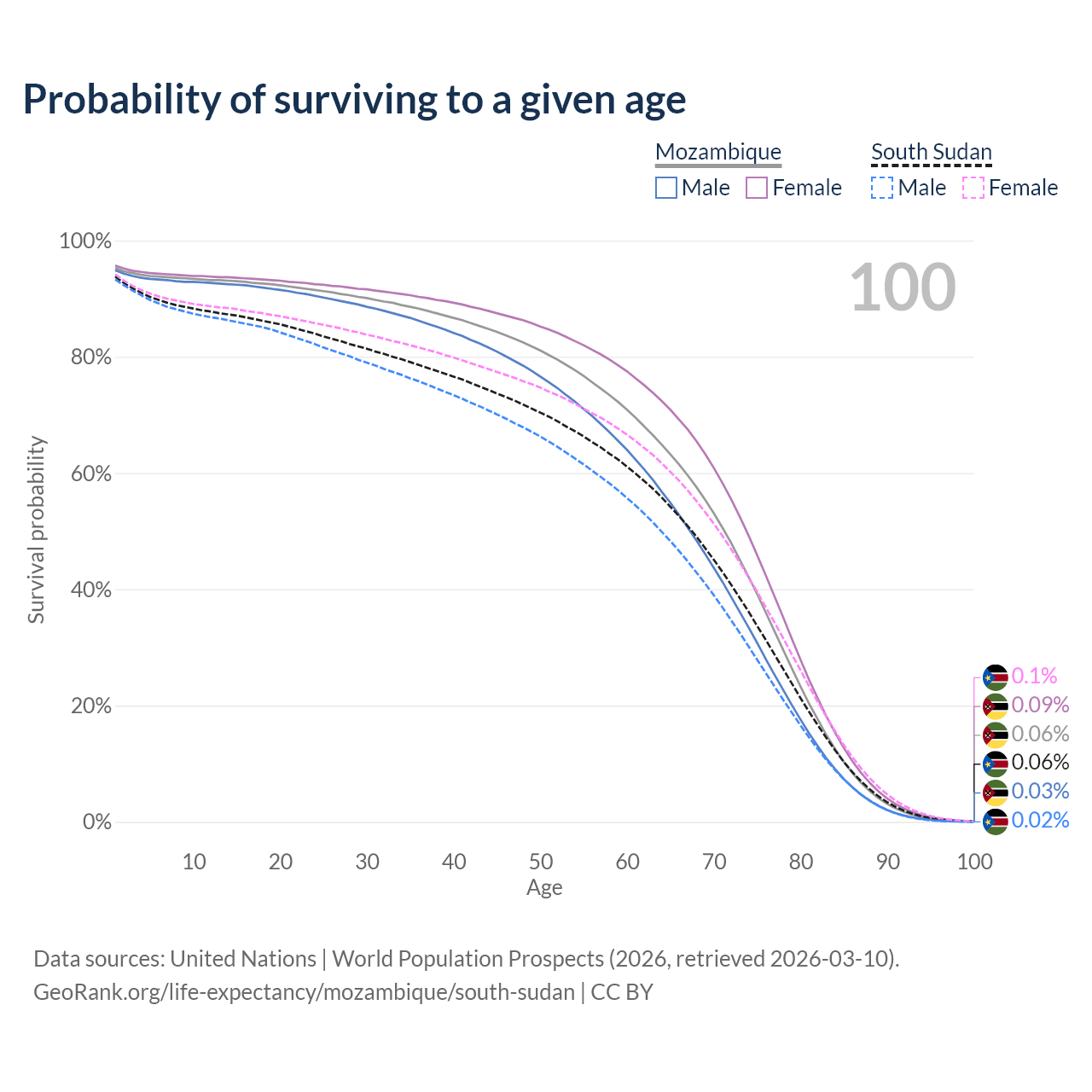 Probability of surviving to a given age

Mozambique
Male Female

South Sudan
Male Female

100

100%
80%
60%
40%
20%
0%

Survival probability

0.1%
0.09%
0.06%
0.06%
0.03%
0.02%

10 20 30 40 50 60 70 80 90 100
Age

Data sources: United Nations | World Population Prospects (2026, retrieved 2026-03-10).
GeoRank.org/life-expectancy/mozambique/south-sudan | CC BY